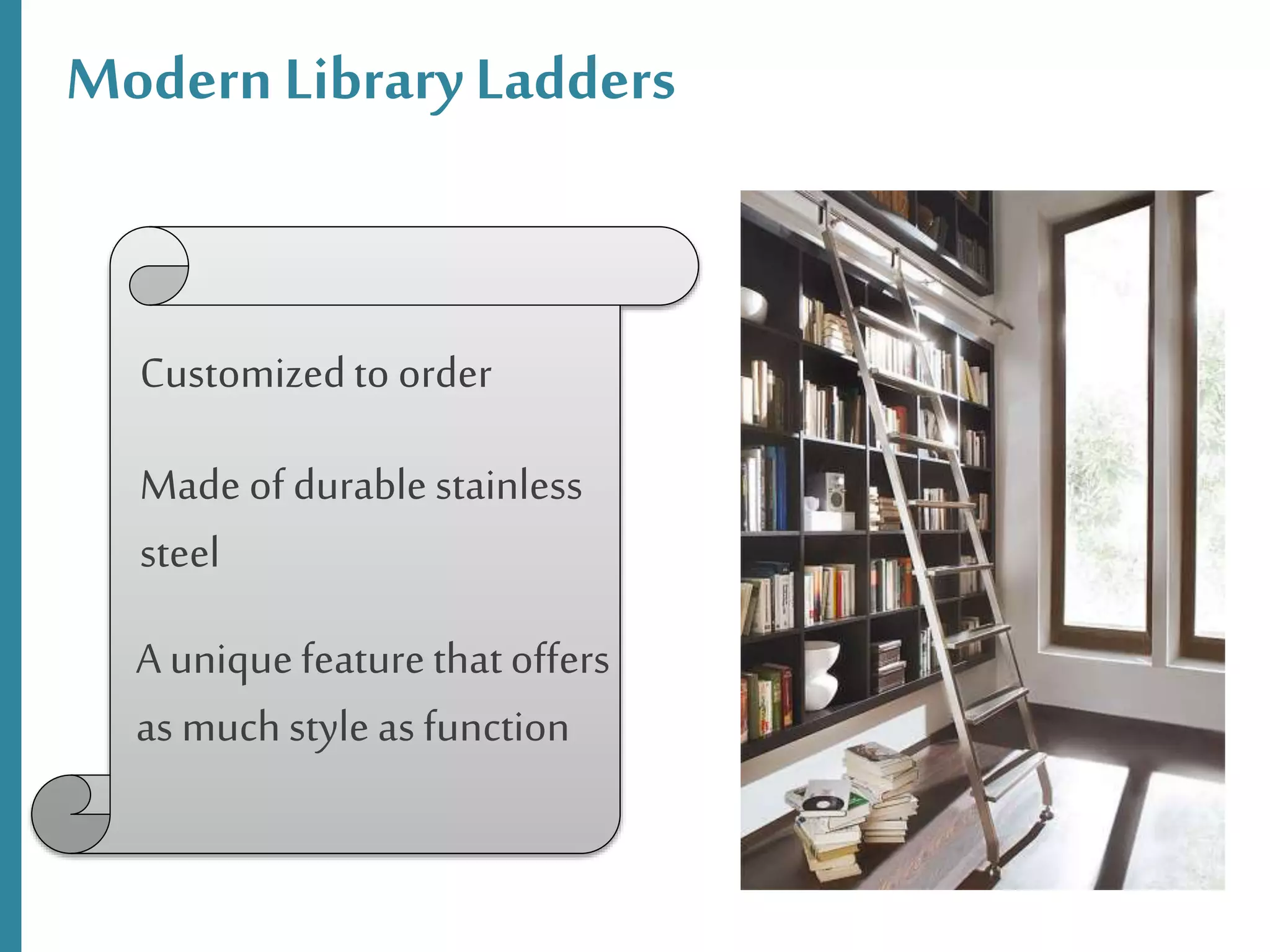 Modern Library Ladders

Customized to order

Made of durable stainless steel

A unique feature that offers as much style as function